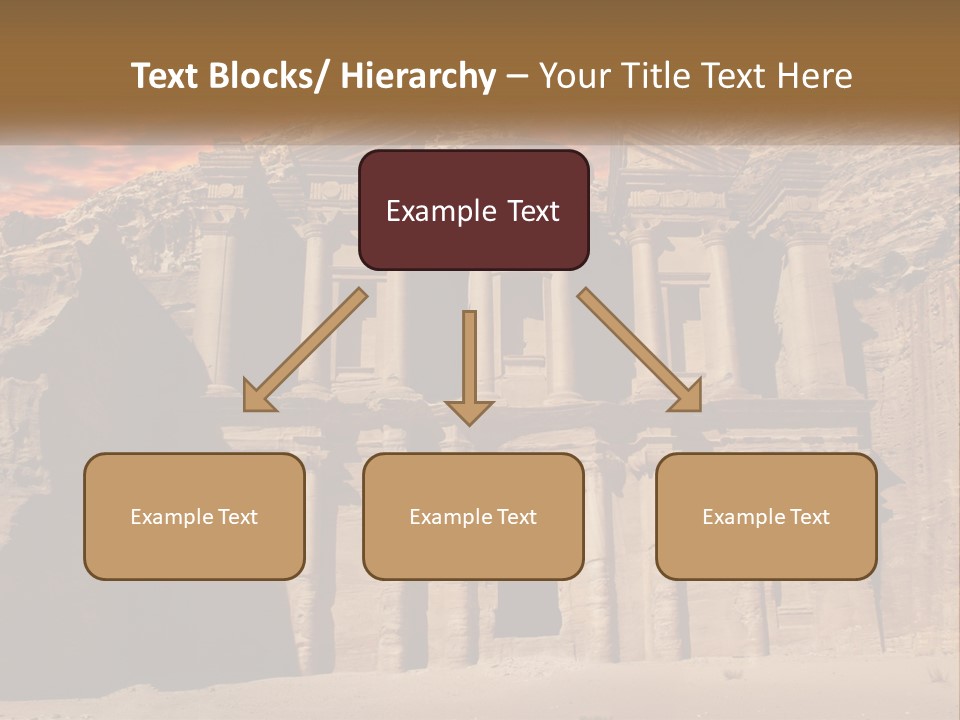 Text Blocks/ Hierarchy – Your Title Text Here

Example Text

Example Text

Example Text

Example Text